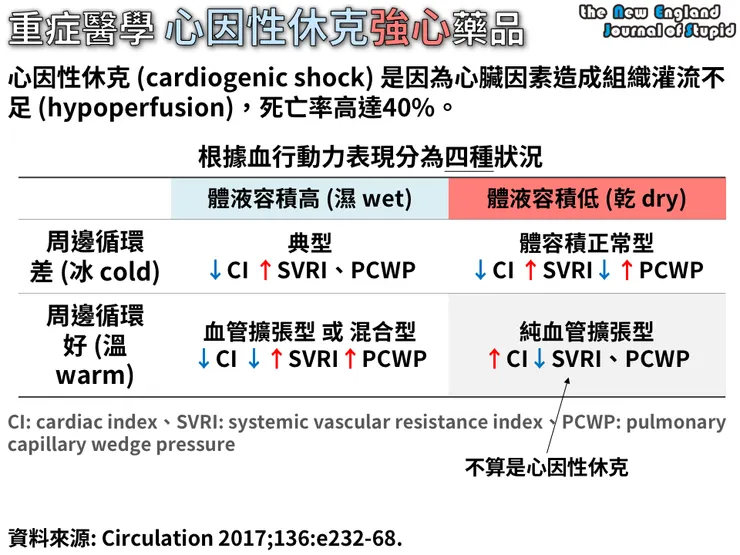 重症醫學 心因性休克強心藥品

the New England Journal of Stupid

心因性休克 (cardiogenic shock) 是因為心臟因素造成組織灌流不足 (hypoperfusion)，死亡率高達40%。

根據血行動力表現分為四種狀況

| | 體液容積高 (濕 wet) | 體液容積低 (乾 dry) |
|---|---|---|
| 周邊循環差 (冰 cold) | 典型 ↓CI ↑SVRI、PCWP | 體容積正常型 ↓CI ↑SVRI↓↑PCWP |
| 周邊循環好 (溫 warm) | 血管擴張型 或 混合型 ↓CI ↓↑SVRI↑PCWP | 純血管擴張型 ↑CI↓SVRI、PCWP |

CI: cardiac index、SVRI: systemic vascular resistance index、PCWP: pulmonary capillary wedge pressure

不算是心因性休克

資料來源: Circulation 2017;136:e232-68.